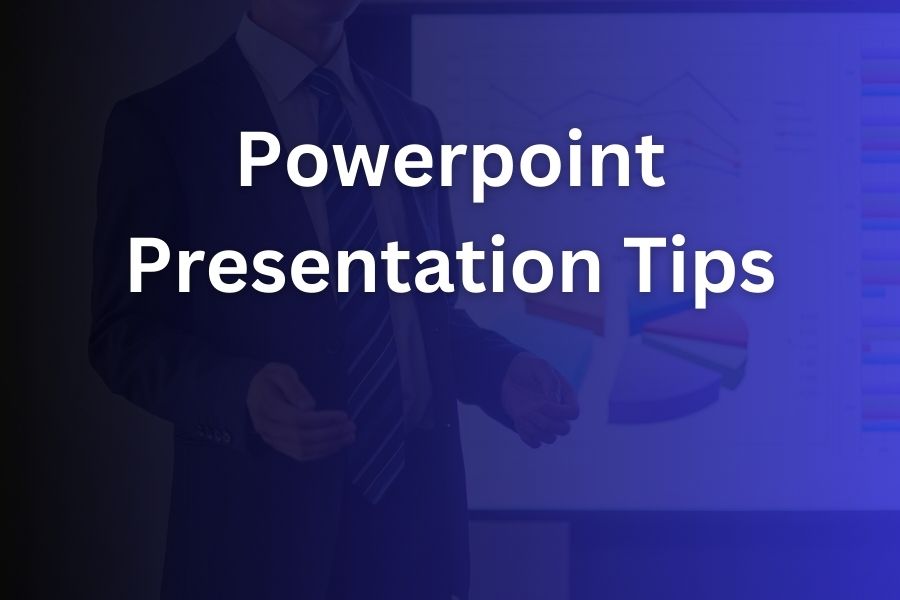 Powerpoint Presentation Tips